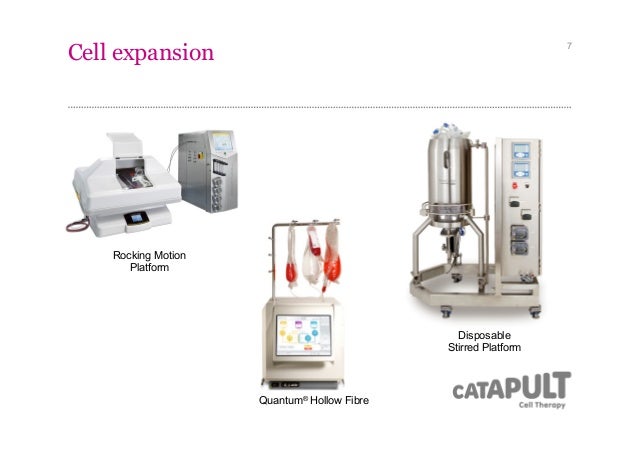 Cell expansion

7

Rocking Motion Platform

Quantum® Hollow Fibre

Disposable Stirred Platform

CATAPULT
Cell Therapy